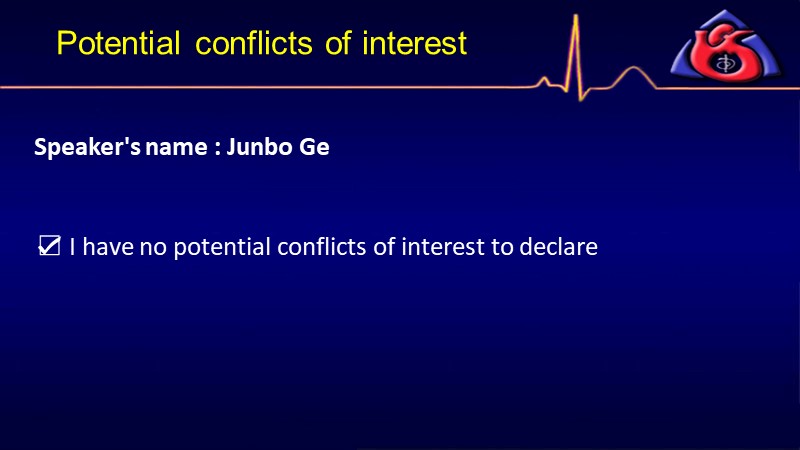 Potential conflicts of interest

Speaker's name : Junbo Ge

☑ I have no potential conflicts of interest to declare